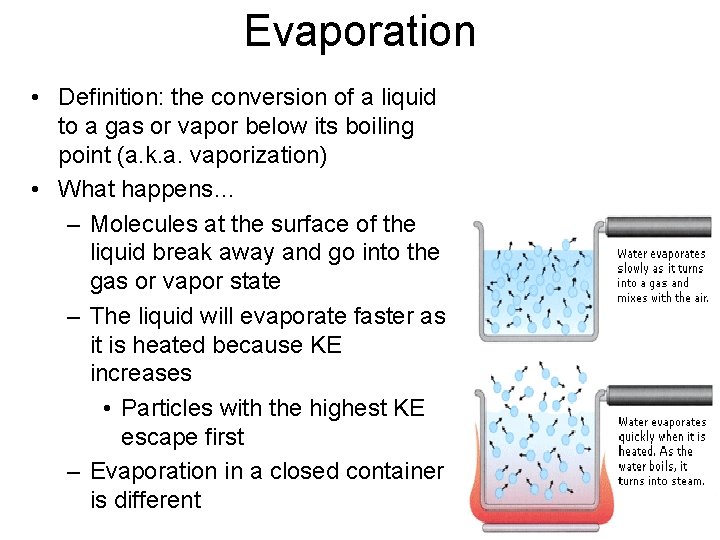 Evaporation

• Definition: the conversion of a liquid to a gas or vapor below its boiling point (a.k.a. vaporization)
• What happens…
 – Molecules at the surface of the liquid break away and go into the gas or vapor state
 – The liquid will evaporate faster as it is heated because KE increases
  • Particles with the highest KE escape first
 – Evaporation in a closed container is different

Water evaporates slowly as it turns into a gas and mixes with the air.

Water evaporates quickly when it is heated. As the water boils, it turns into steam.